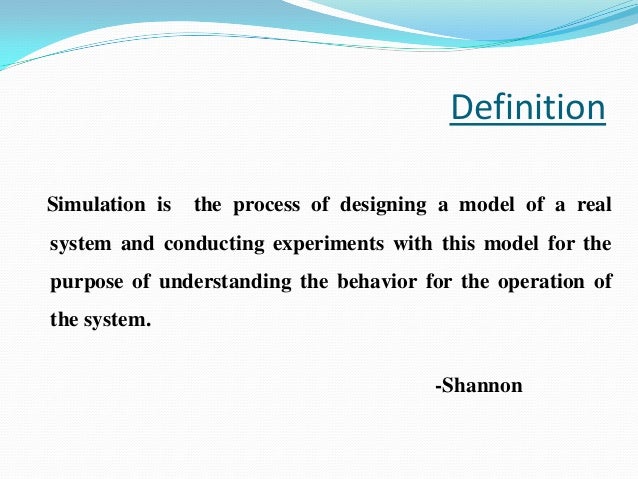 Definition

Simulation is the process of designing a model of a real system and conducting experiments with this model for the purpose of understanding the behavior for the operation of the system.

-Shannon